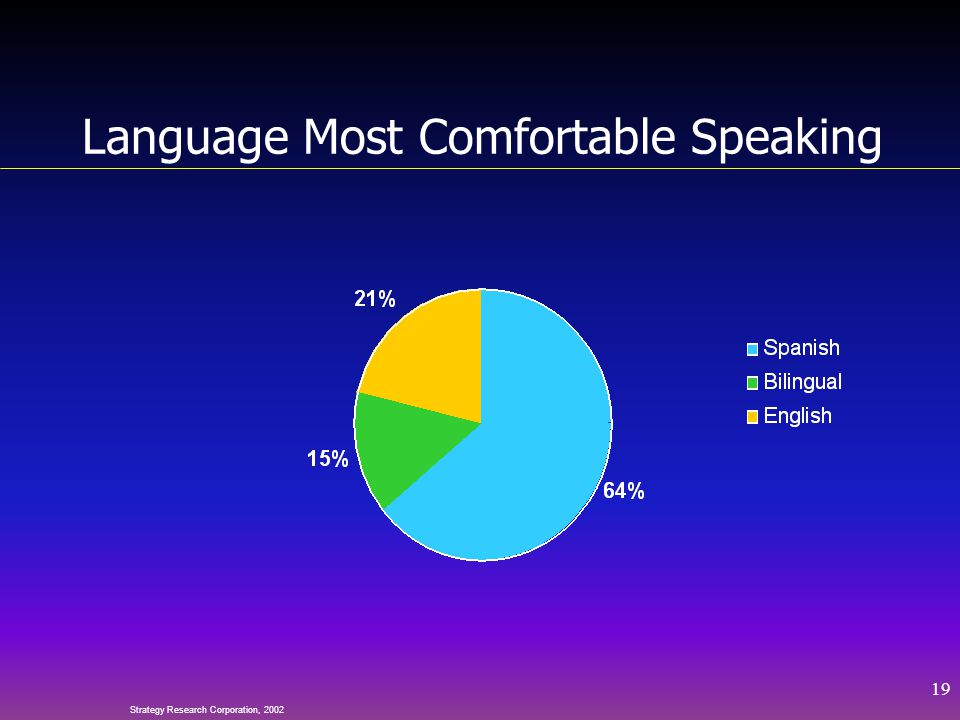 Language Most Comfortable Speaking

21%

15%

64%

Spanish
Bilingual
English

19

Strategy Research Corporation, 2002